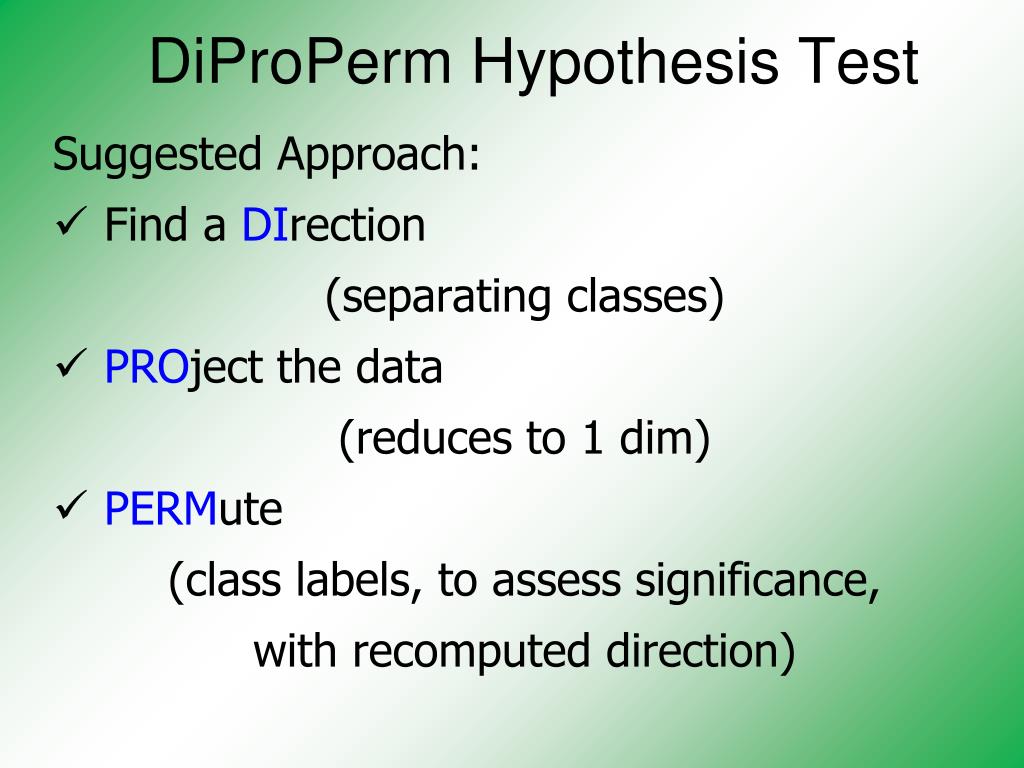 DiProPerm Hypothesis Test

Suggested Approach:

✓ Find a DIrection

(separating classes)

✓ PROject the data

(reduces to 1 dim)

✓ PERMute

(class labels, to assess significance, with recomputed direction)